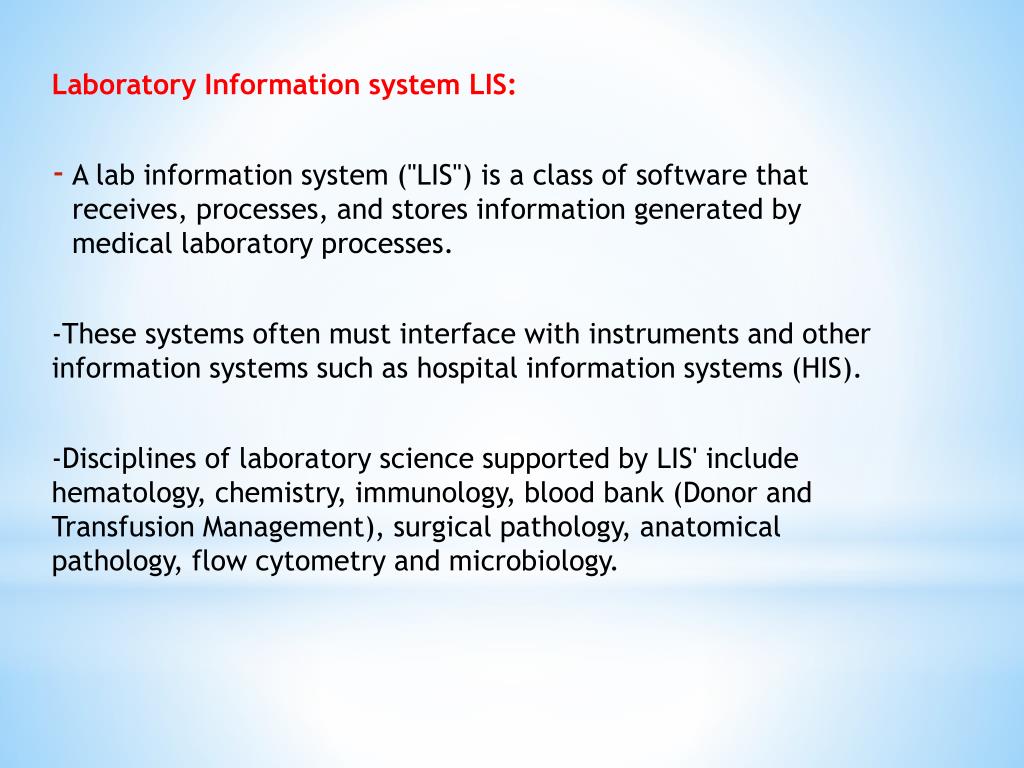 Laboratory Information system LIS:

- A lab information system ("LIS") is a class of software that receives, processes, and stores information generated by medical laboratory processes.

-These systems often must interface with instruments and other information systems such as hospital information systems (HIS).

-Disciplines of laboratory science supported by LIS' include hematology, chemistry, immunology, blood bank (Donor and Transfusion Management), surgical pathology, anatomical pathology, flow cytometry and microbiology.